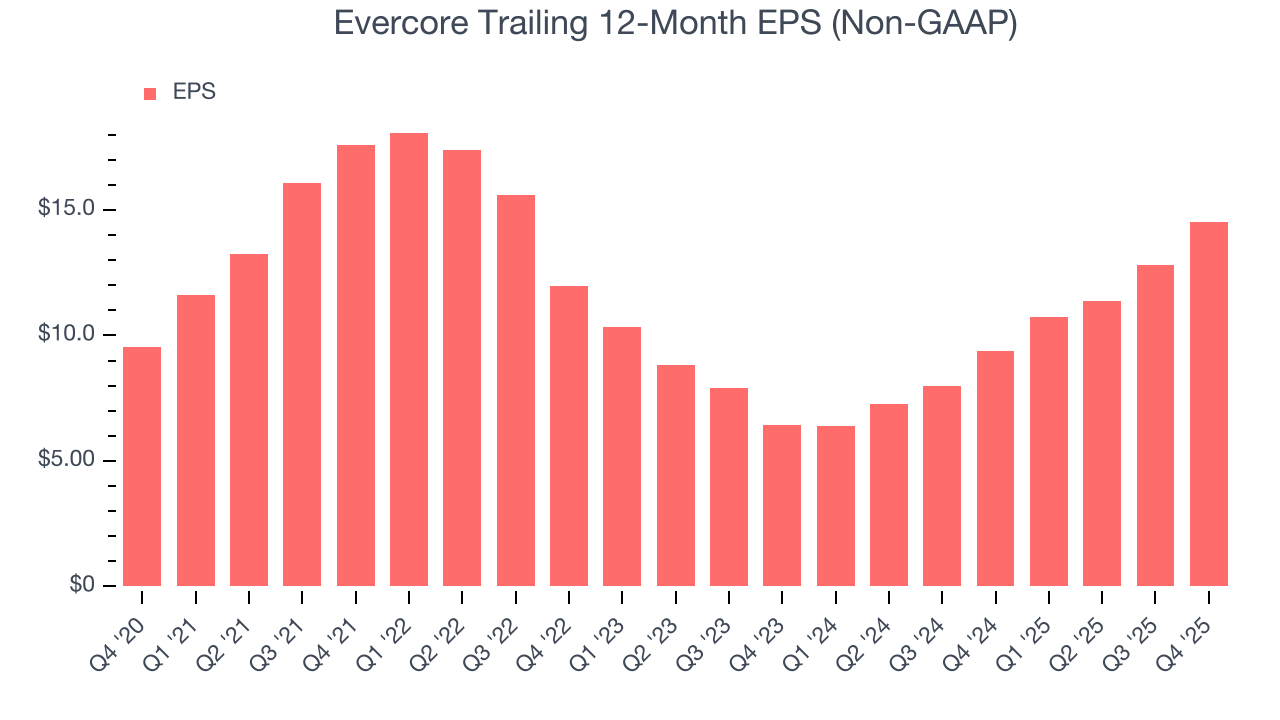 Evercore Trailing 12-Month EPS (Non-GAAP)

EPS

$15.0
$10.0
$5.00
$0

Q4 '20
Q1 '21
Q2 '21
Q3 '21
Q4 '21
Q1 '22
Q2 '22
Q3 '22
Q4 '22
Q1 '23
Q2 '23
Q3 '23
Q4 '23
Q1 '24
Q2 '24
Q3 '24
Q4 '24
Q1 '25
Q2 '25
Q3 '25
Q4 '25